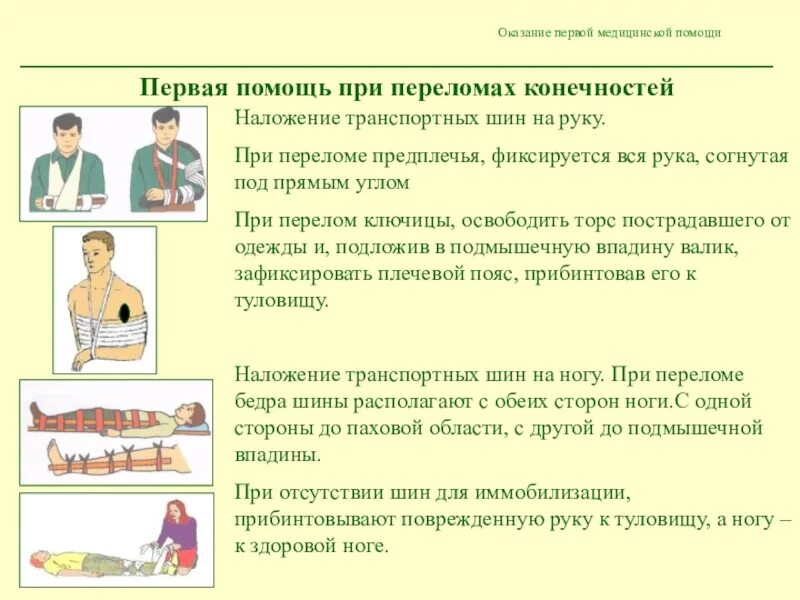 Оказание первой медицинской помощи

Первая помощь при переломах конечностей

Наложение транспортных шин на руку.

При переломе предплечья, фиксируется вся рука, согнутая под прямым углом

При перелом ключицы, освободить торс пострадавшего от одежды и, подложив в подмышечную впадину валик, зафиксировать плечевой пояс, прибинтовав его к туловищу.

Наложение транспортных шин на ногу. При переломе бедра шины располагают с обеих сторон ноги.С одной стороны до паховой области, с другой до подмышечной впадины.

При отсутствии шин для иммобилизации, прибинтовывают поврежденную руку к туловищу, а ногу – к здоровой ноге.